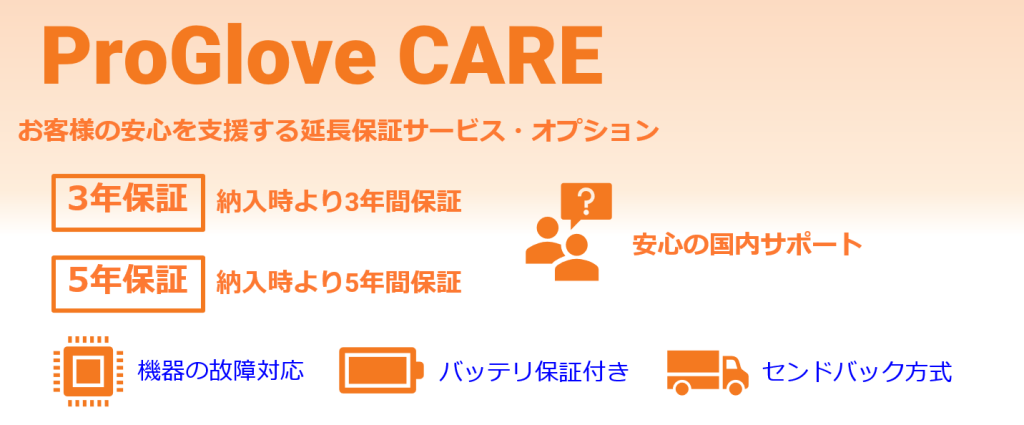 ProGlove CARE

お客様の安心を支援する延長保証サービス・オプション

3年保証 納入時より3年間保証

5年保証 納入時より5年間保証

?

安心の国内サポート

機器の故障対応

バッテリ保証付き

センドバック方式